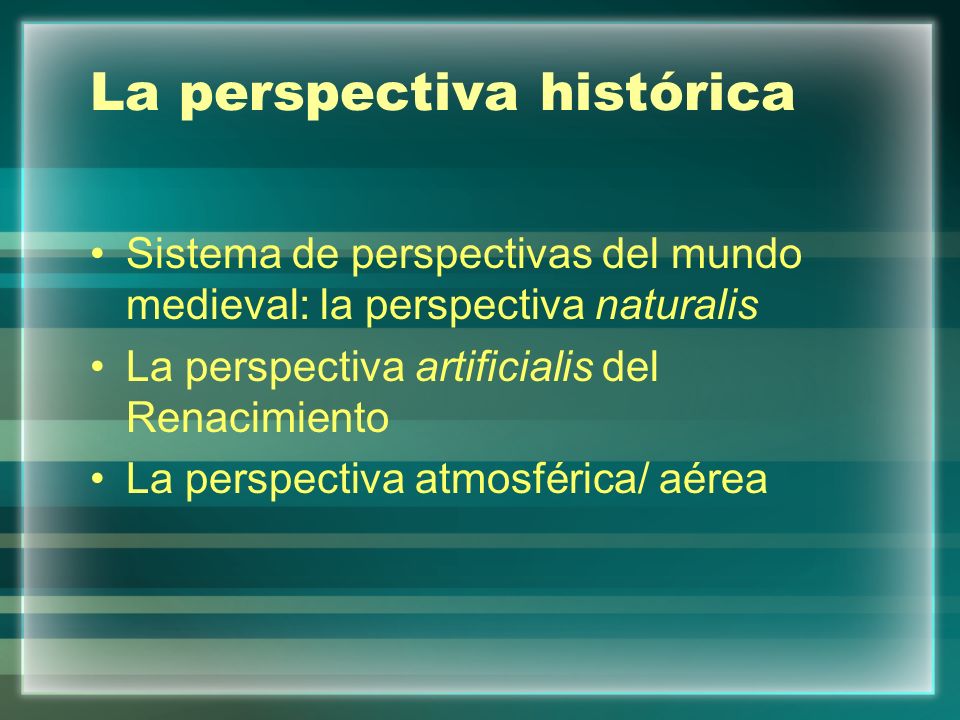 La perspectiva histórica

• Sistema de perspectivas del mundo medieval: la perspectiva naturalis
• La perspectiva artificialis del Renacimiento
• La perspectiva atmosférica/ aérea